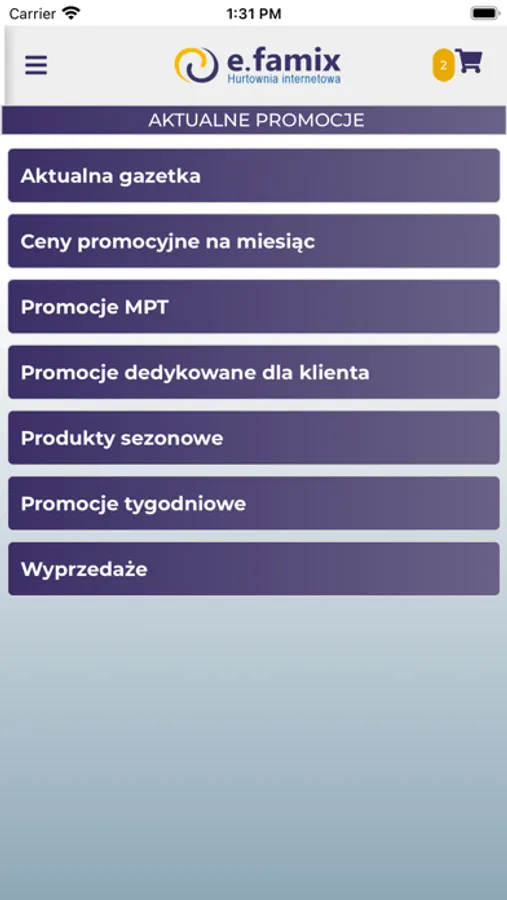 Carrier 1:31 PM

e.famix
Hurtownia internetowa

2

AKTUALNE PROMOCJE

Aktualna gazetka

Ceny promocyjne na miesiąc

Promocje MPT

Promocje dedykowane dla klienta

Produkty sezonowe

Promocje tygodniowe

Wyprzedaże